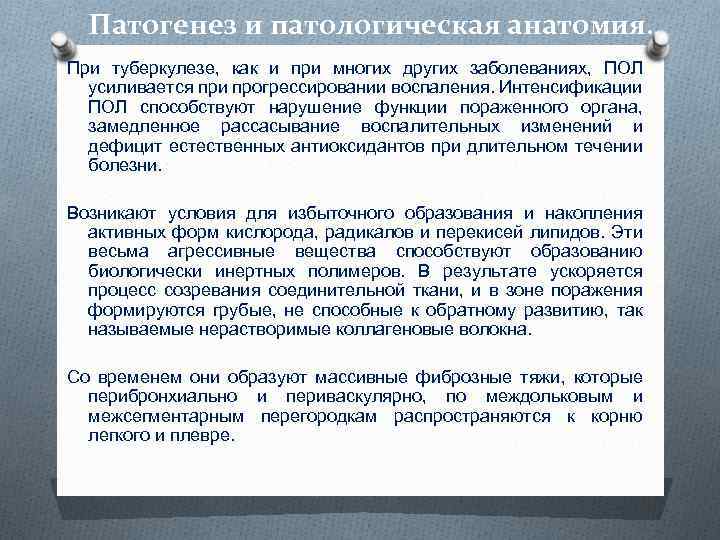 Патогенез и патологическая анатомия.

При туберкулезе, как и при многих других заболеваниях, ПОЛ усиливается при прогрессировании воспаления. Интенсификации ПОЛ способствуют нарушение функции пораженного органа, замедленное рассасывание воспалительных изменений и дефицит естественных антиоксидантов при длительном течении болезни.

Возникают условия для избыточного образования и накопления активных форм кислорода, радикалов и перекисей липидов. Эти весьма агрессивные вещества способствуют образованию биологически инертных полимеров. В результате ускоряется процесс созревания соединительной ткани, и в зоне поражения формируются грубые, не способные к обратному развитию, так называемые нерастворимые коллагеновые волокна.

Со временем они образуют массивные фиброзные тяжи, которые перибронхиально и периваскулярно, по междольковым и межсегментарным перегородкам распространяются к корню легкого и плевре.